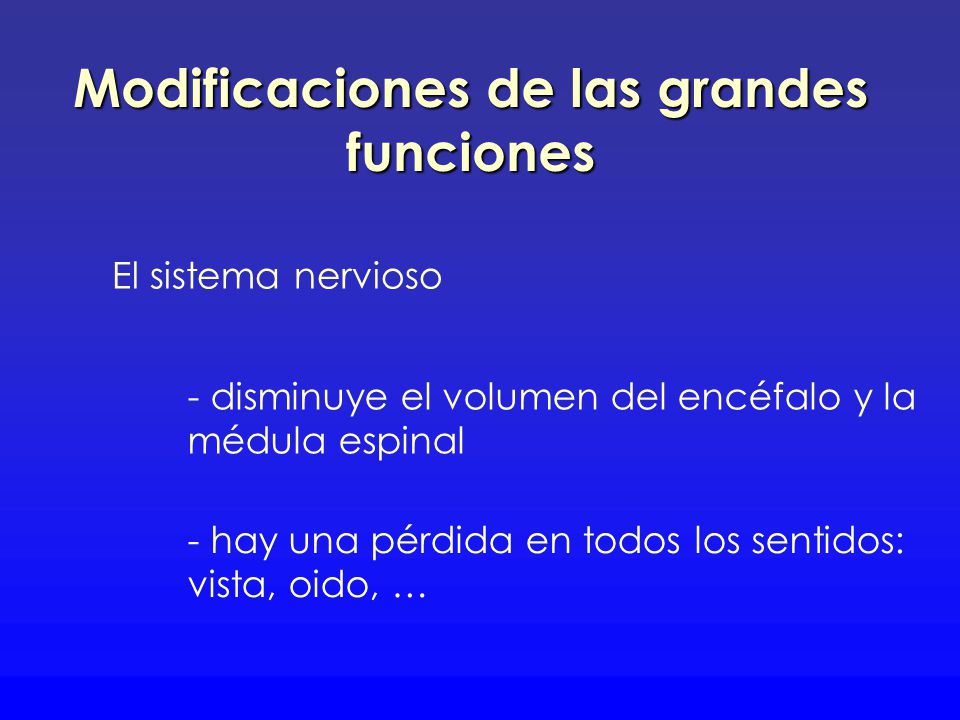 Modificaciones de las grandes funciones

El sistema nervioso

- disminuye el volumen del encéfalo y la médula espinal

- hay una pérdida en todos los sentidos: vista, oido, …